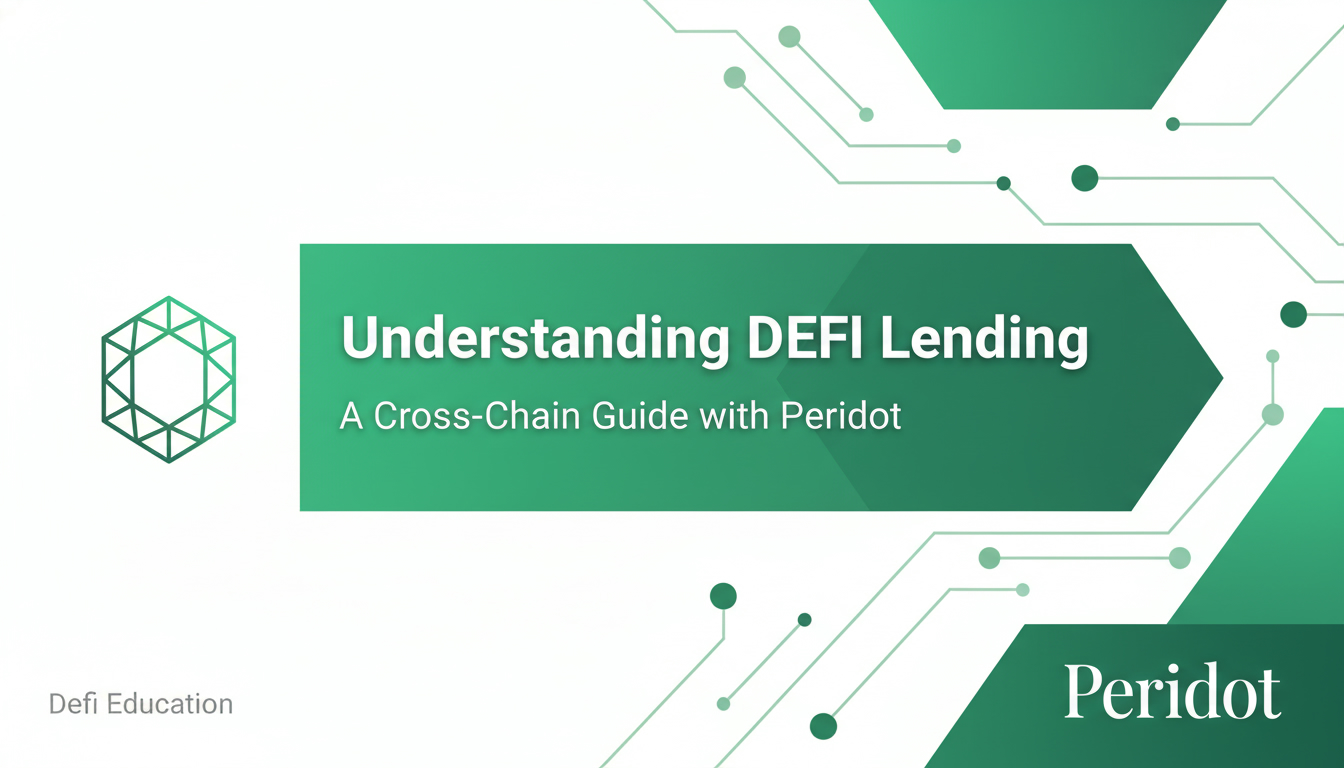 Understanding DEFI Lending

A Cross-Chain Guide with Peridot

Defi Education

Peridot